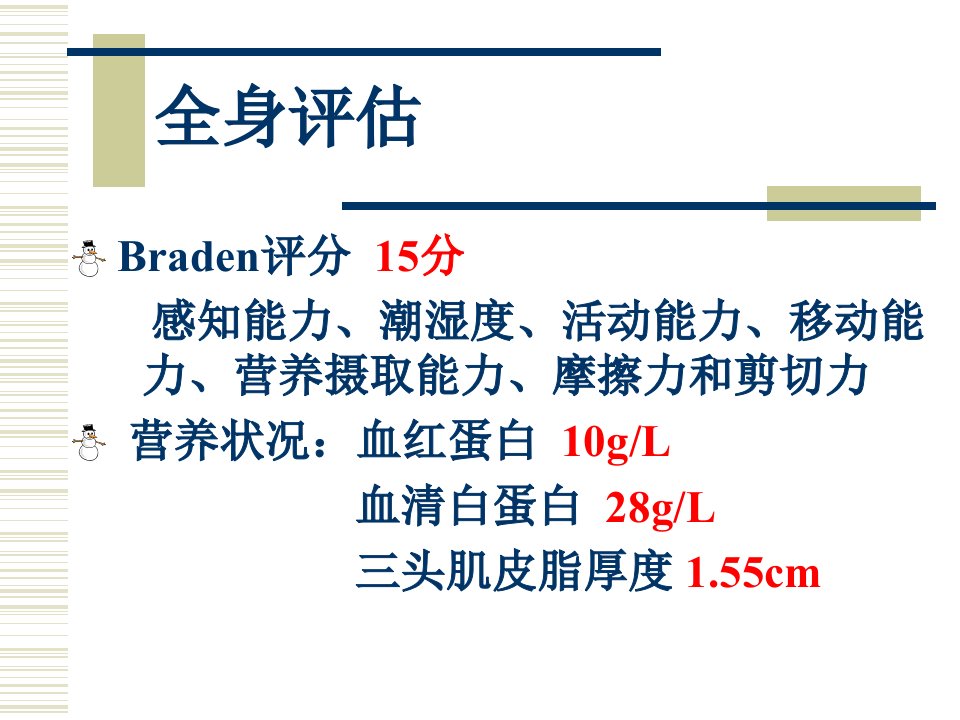 全身评估

Braden评分 15分

感知能力、潮湿度、活动能力、移动能力、营养摄取能力、摩擦力和剪切力

营养状况：血红蛋白 10g/L

血清白蛋白 28g/L

三头肌皮脂厚度 1.55cm